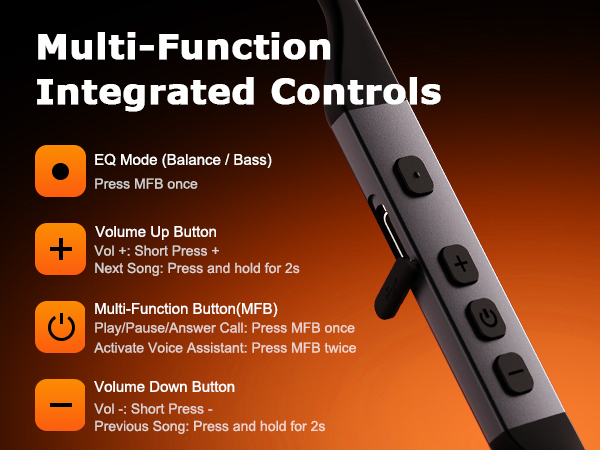 Multi-Function Integrated Controls

EQ Mode (Balance / Bass)
Press MFB once

Volume Up Button
Vol +: Short Press +
Next Song: Press and hold for 2s

Multi-Function Button(MFB)
Play/Pause/Answer Call: Press MFB once
Activate Voice Assistant: Press MFB twice

Volume Down Button
Vol -: Short Press -
Previous Song: Press and hold for 2s